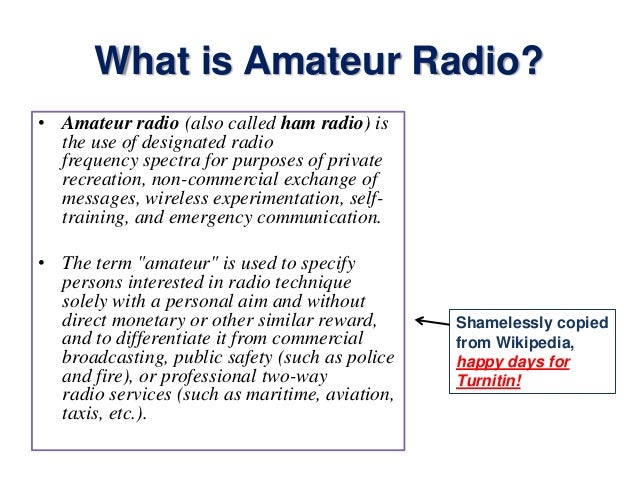 What is Amateur Radio?

• Amateur radio (also called ham radio) is the use of designated radio frequency spectra for purposes of private recreation, non-commercial exchange of messages, wireless experimentation, self-training, and emergency communication.

• The term "amateur" is used to specify persons interested in radio technique solely with a personal aim and without direct monetary or other similar reward, and to differentiate it from commercial broadcasting, public safety (such as police and fire), or professional two-way radio services (such as maritime, aviation, taxis, etc.).

Shamelessly copied from Wikipedia, happy days for Turnitin!